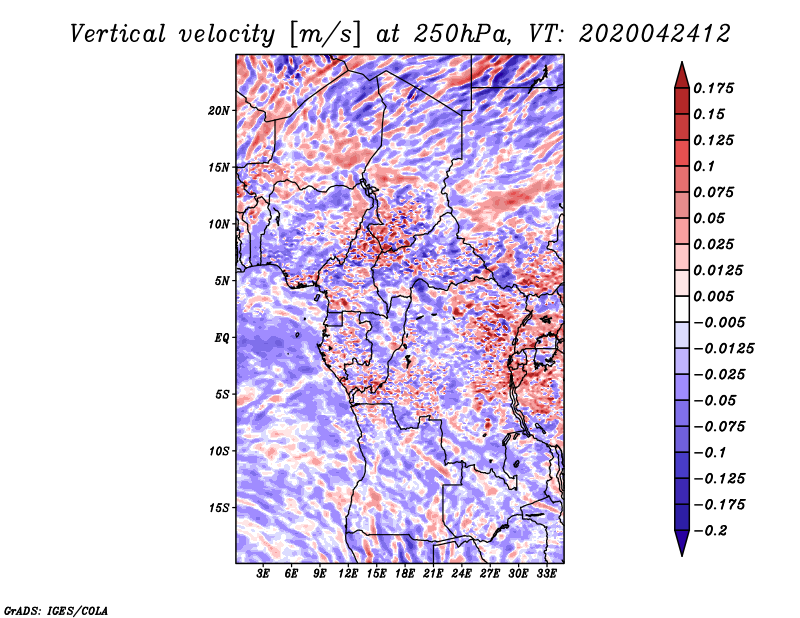 Vertical velocity [m/s] at 250hPa, VT: 2020042412

20N
15N
10N
5N
EQ
5S
10S
15S

3E 6E 9E 12E 15E 18E 21E 24E 27E 30E 33E

0.175
0.15
0.125
0.1
0.075
0.05
0.025
0.0125
0.005
−0.005
−0.0125
−0.025
−0.05
−0.075
−0.1
−0.125
−0.175
−0.2

GrADS: IGES/COLA